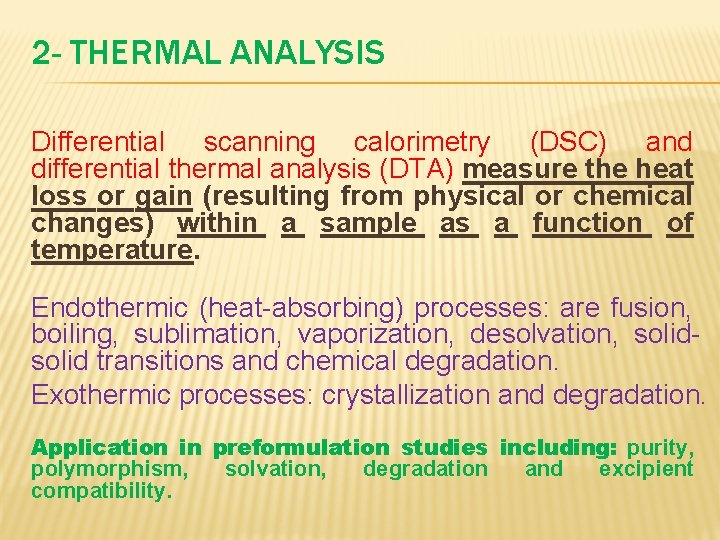 2- THERMAL ANALYSIS

Differential scanning calorimetry (DSC) and differential thermal analysis (DTA) measure the heat loss or gain (resulting from physical or chemical changes) within a sample as a function of temperature.

Endothermic (heat-absorbing) processes: are fusion, boiling, sublimation, vaporization, desolvation, solid-solid transitions and chemical degradation.

Exothermic processes: crystallization and degradation.

Application in preformulation studies including: purity, polymorphism, solvation, degradation and excipient compatibility.